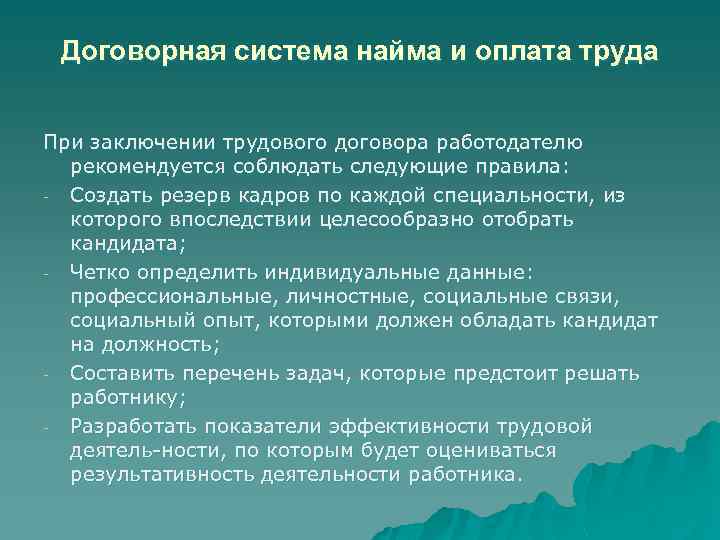 Договорная система найма и оплата труда

При заключении трудового договора работодателю рекомендуется соблюдать следующие правила:
- Создать резерв кадров по каждой специальности, из которого впоследствии целесообразно отобрать кандидата;
- Четко определить индивидуальные данные: профессиональные, личностные, социальные связи, социальный опыт, которыми должен обладать кандидат на должность;
- Составить перечень задач, которые предстоит решать работнику;
- Разработать показатели эффективности трудовой деятель-ности, по которым будет оцениваться результативность деятельности работника.